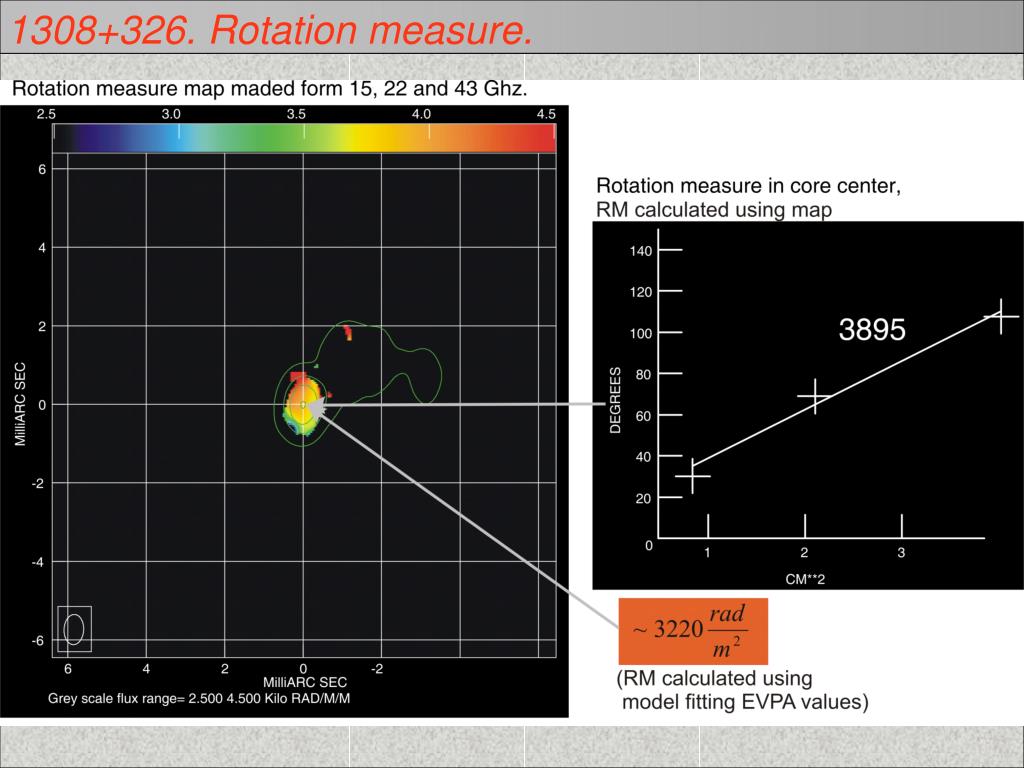 1308+326. Rotation measure.

Rotation measure map maded form 15, 22 and 43 Ghz.

2.5 3.0 3.5 4.0 4.5

6
4
2
0
-2
-4
-6

MilliARC SEC

6 4 2 0 -2

MilliARC SEC

Grey scale flux range= 2.500 4.500 Kilo RAD/M/M

Rotation measure in core center, RM calculated using map

140
120
100
80
60
40
20
0

DEGREES

3895

1 2 3

CM**2

$\sim 3220 \frac{rad}{m^2}$

(RM calculated using model fitting EVPA values)